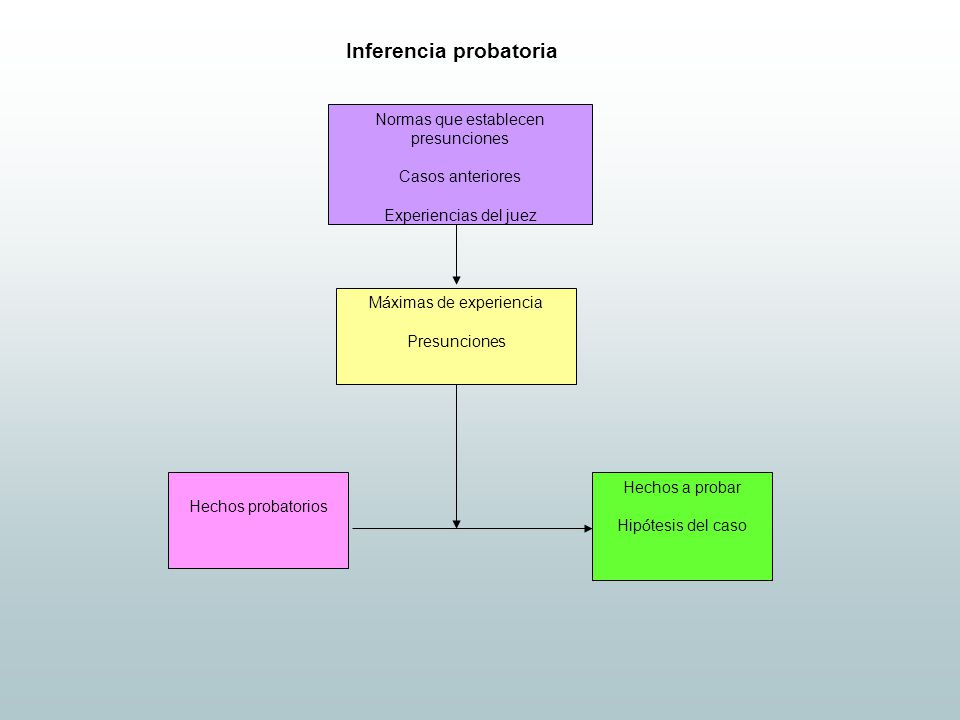 Inferencia probatoria

Normas que establecen presunciones

Casos anteriores

Experiencias del juez

Máximas de experiencia

Presunciones

Hechos probatorios

Hechos a probar

Hipótesis del caso